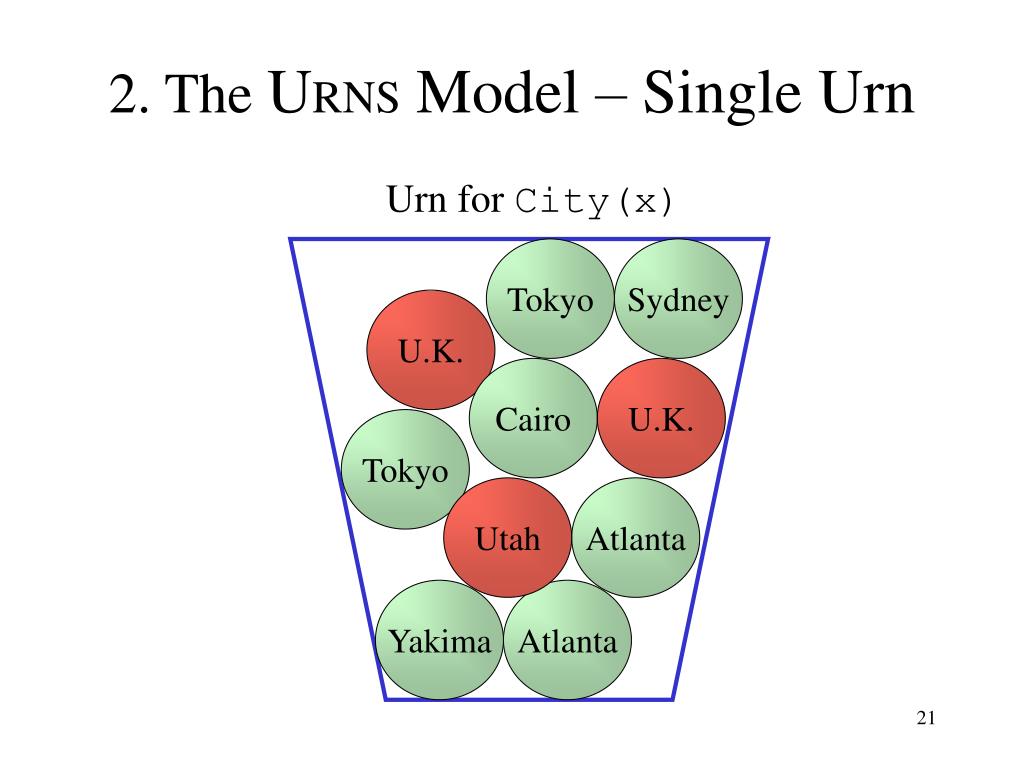 2. The URNS Model – Single Urn

Urn for City(x)

Tokyo
Sydney
U.K.
Cairo
U.K.
Tokyo
Utah
Atlanta
Yakima
Atlanta

21